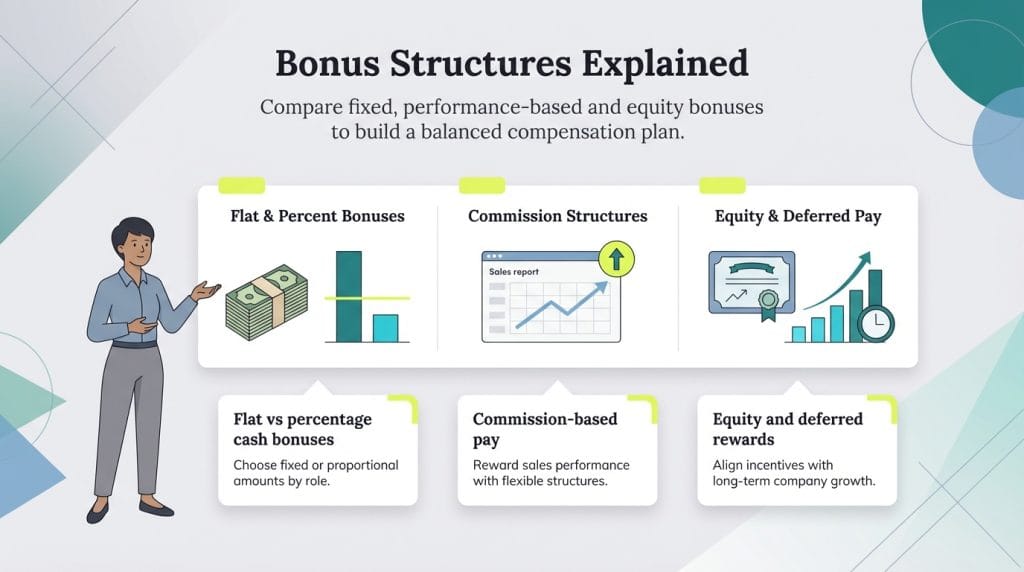 Bonus Structures Explained

Compare fixed, performance-based and equity bonuses to build a balanced compensation plan.

Flat & Percent Bonuses

Commission Structures

Sales report

Equity & Deferred Pay

Flat vs percentage cash bonuses

Choose fixed or proportional amounts by role.

Commission-based pay

Reward sales performance with flexible structures.

Equity and deferred rewards

Align incentives with long-term company growth.